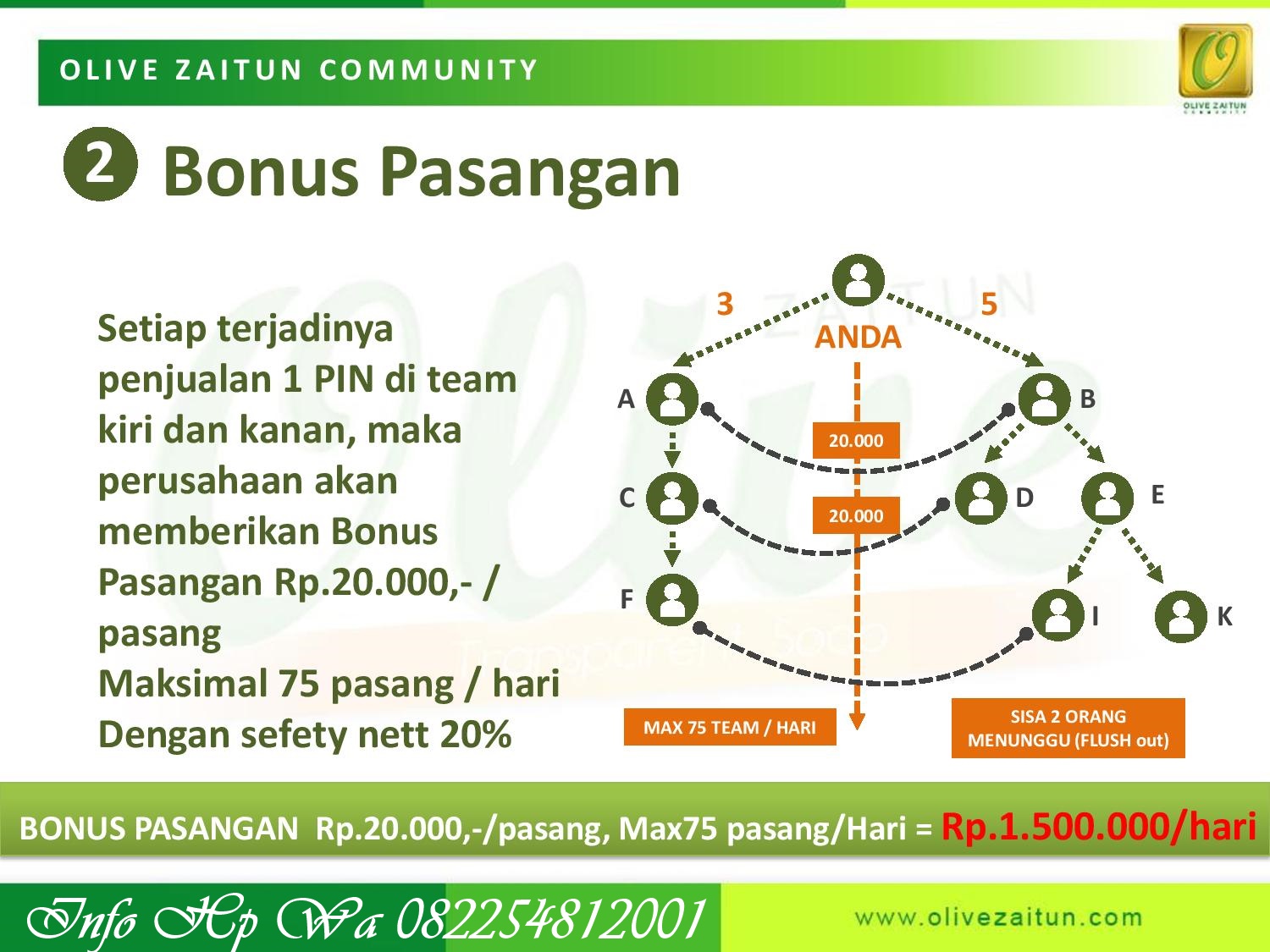 OLIVE ZAITUN COMMUNITY

OLIVE ZAITUN

2 Bonus Pasangan

Setiap terjadinya penjualan 1 PIN di team kiri dan kanan, maka perusahaan akan memberikan Bonus Pasangan Rp.20.000,- / pasang
Maksimal 75 pasang / hari
Dengan sefety nett 20%

3

5

ANDA

A

B

20.000

C

D

E

20.000

F

I

K

MAX 75 TEAM / HARI

SISA 2 ORANG MENUNGGU (FLUSH out)

BONUS PASANGAN Rp.20.000,-/pasang, Max75 pasang/Hari = Rp.1.500.000/hari

Info Hp Wa 082254812001

www.olivezaitun.com